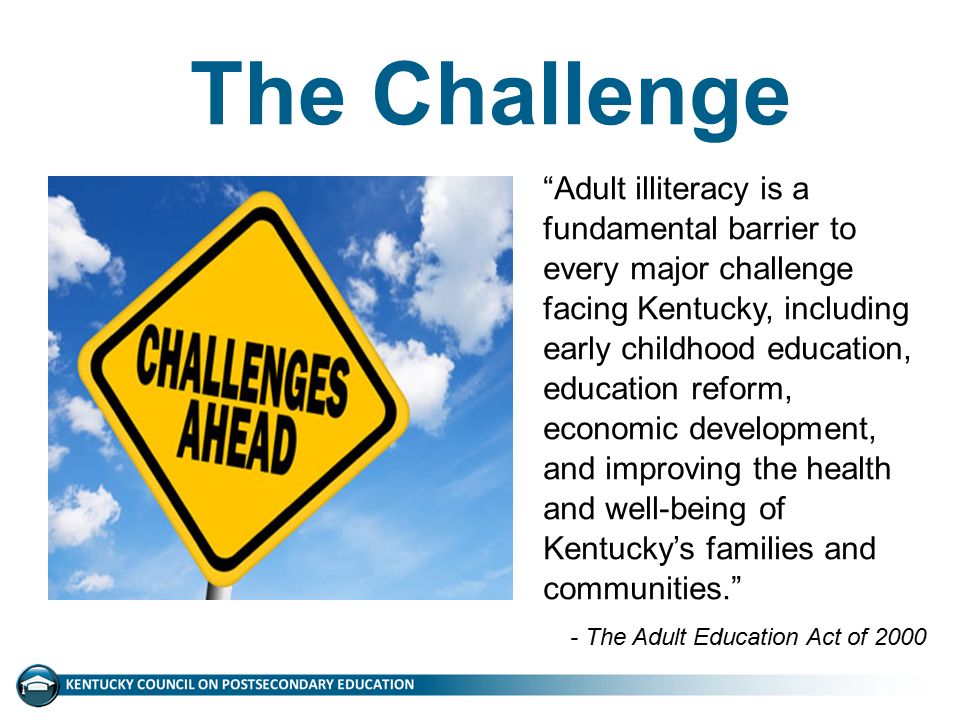 The Challenge

CHALLENGES AHEAD

“Adult illiteracy is a fundamental barrier to every major challenge facing Kentucky, including early childhood education, education reform, economic development, and improving the health and well-being of Kentucky’s families and communities.”

- The Adult Education Act of 2000

KENTUCKY COUNCIL ON POSTSECONDARY EDUCATION